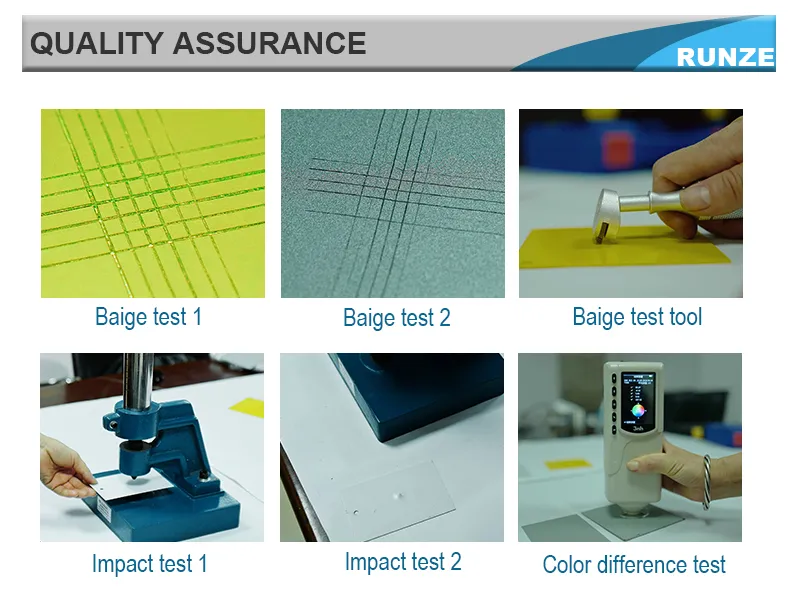 QUALITY ASSURANCE

RUNZE

Baige test 1

Baige test 2

Baige test tool

Impact test 1

Impact test 2

Color difference test